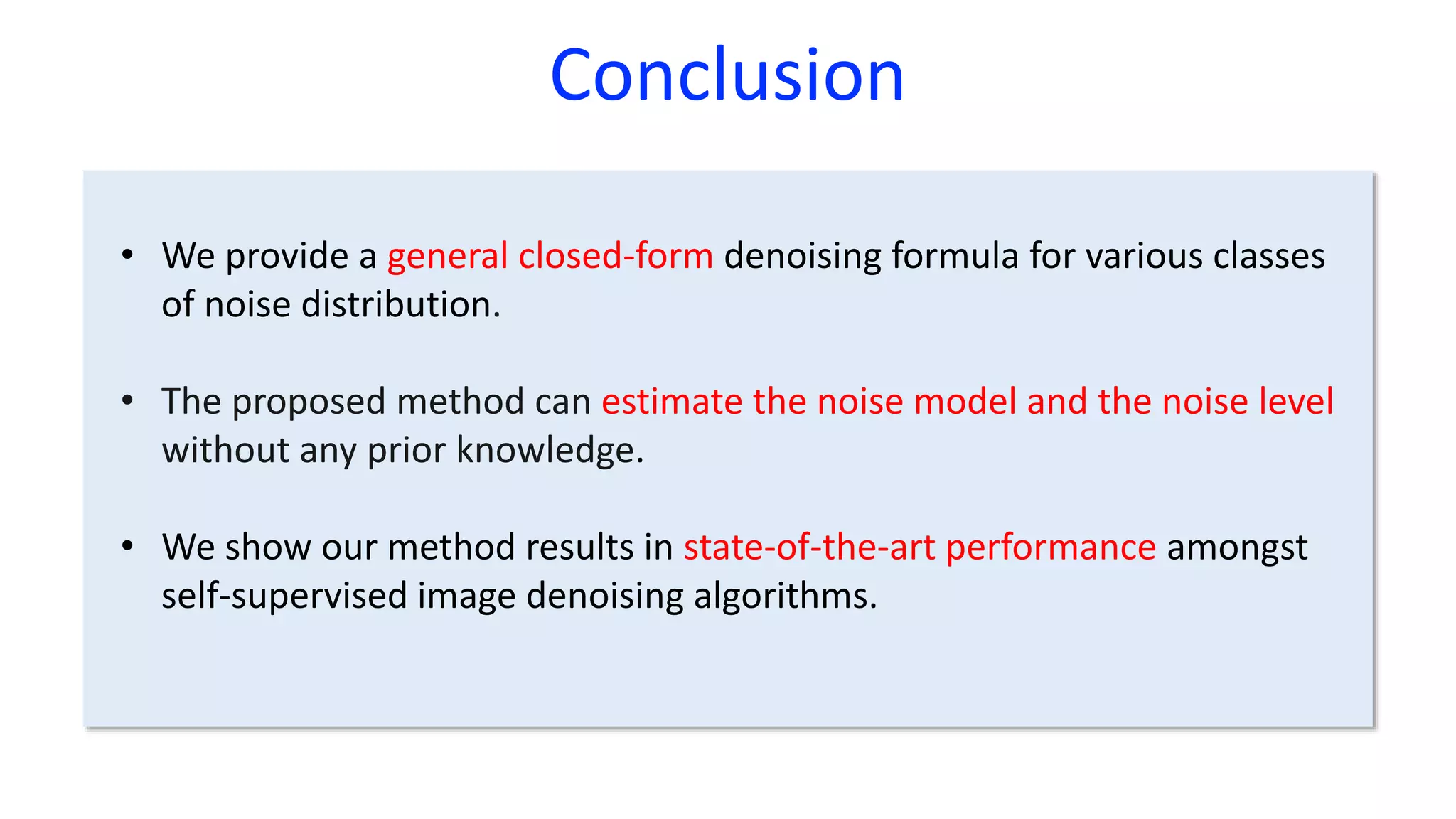 Conclusion

• We provide a general closed-form denoising formula for various classes of noise distribution.

• The proposed method can estimate the noise model and the noise level without any prior knowledge.

• We show our method results in state-of-the-art performance amongst self-supervised image denoising algorithms.